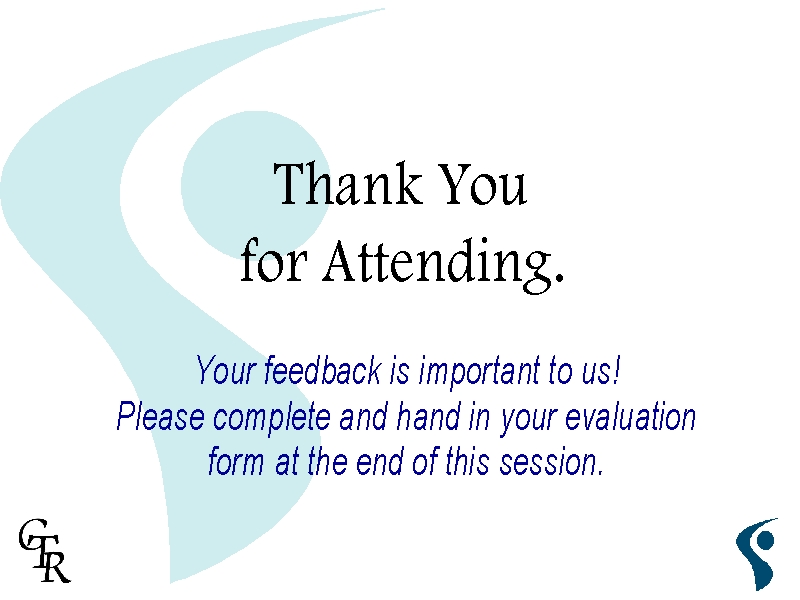 Thank You
for Attending.

Your feedback is important to us!
Please complete and hand in your evaluation form at the end of this session.

GTR